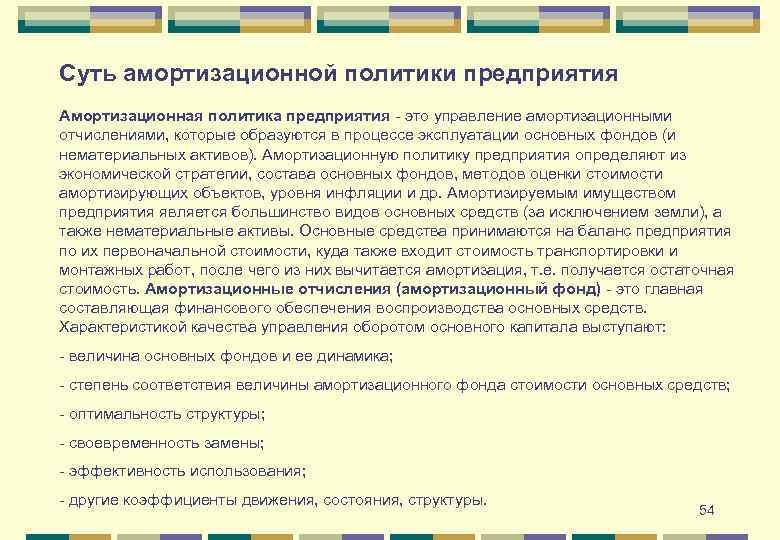 Суть амортизационной политики предприятия

Амортизационная политика предприятия - это управление амортизационными отчислениями, которые образуются в процессе эксплуатации основных фондов (и нематериальных активов). Амортизационную политику предприятия определяют из экономической стратегии, состава основных фондов, методов оценки стоимости амортизирующих объектов, уровня инфляции и др. Амортизируемым имуществом предприятия является большинство видов основных средств (за исключением земли), а также нематериальные активы. Основные средства принимаются на баланс предприятия по их первоначальной стоимости, куда также входит стоимость транспортировки и монтажных работ, после чего из них вычитается амортизация, т.е. получается остаточная стоимость. Амортизационные отчисления (амортизационный фонд) - это главная составляющая финансового обеспечения воспроизводства основных средств. Характеристикой качества управления оборотом основного капитала выступают:

- величина основных фондов и ее динамика;

- степень соответствия величины амортизационного фонда стоимости основных средств;

- оптимальность структуры;

- своевременность замены;

- эффективность использования;

- другие коэффициенты движения, состояния, структуры.

54